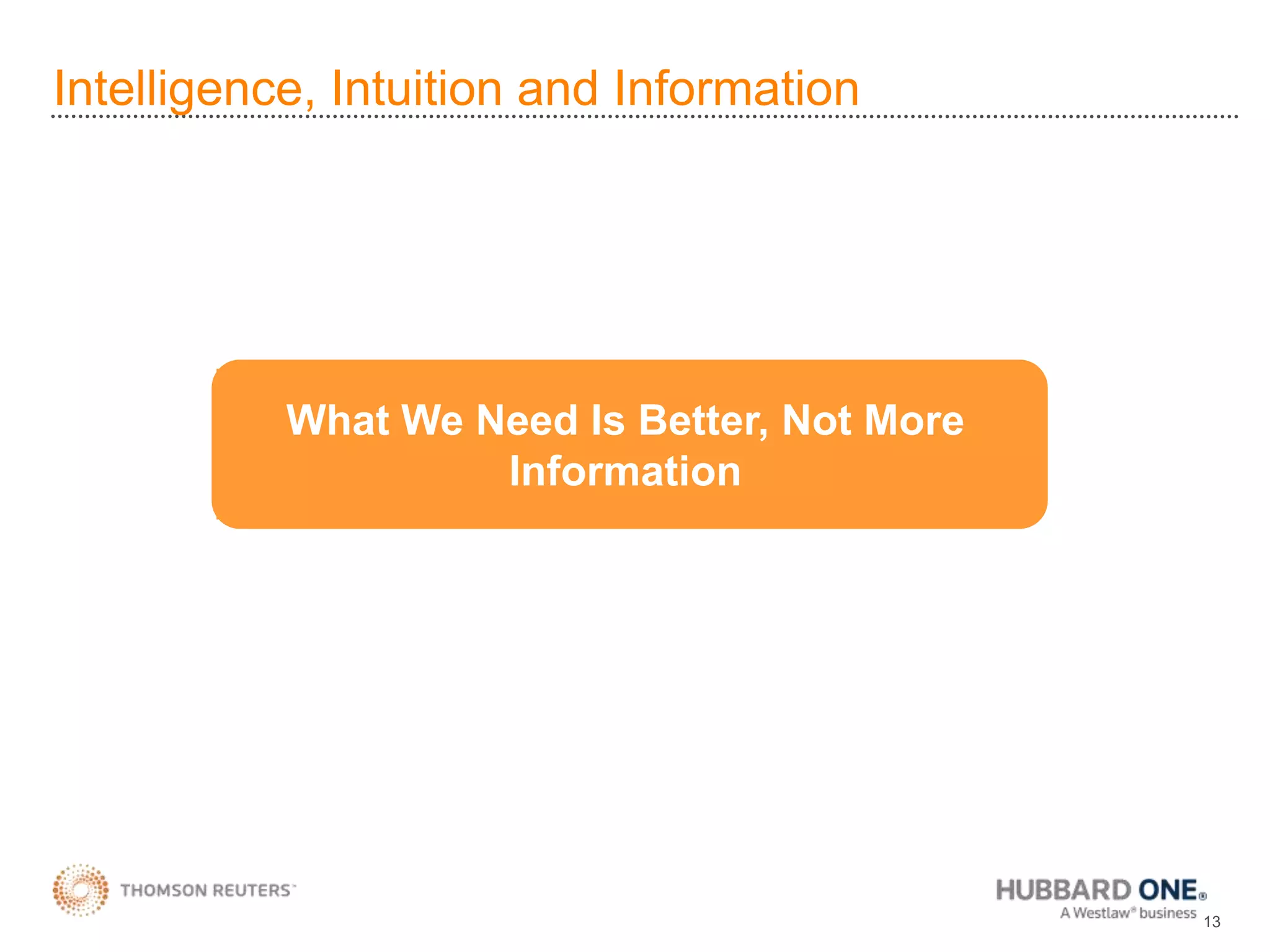 Intelligence, Intuition and Information

What We Need Is Better, Not More Information

THOMSON REUTERS™

HUBBARD ONE®
A Westlaw® business

13